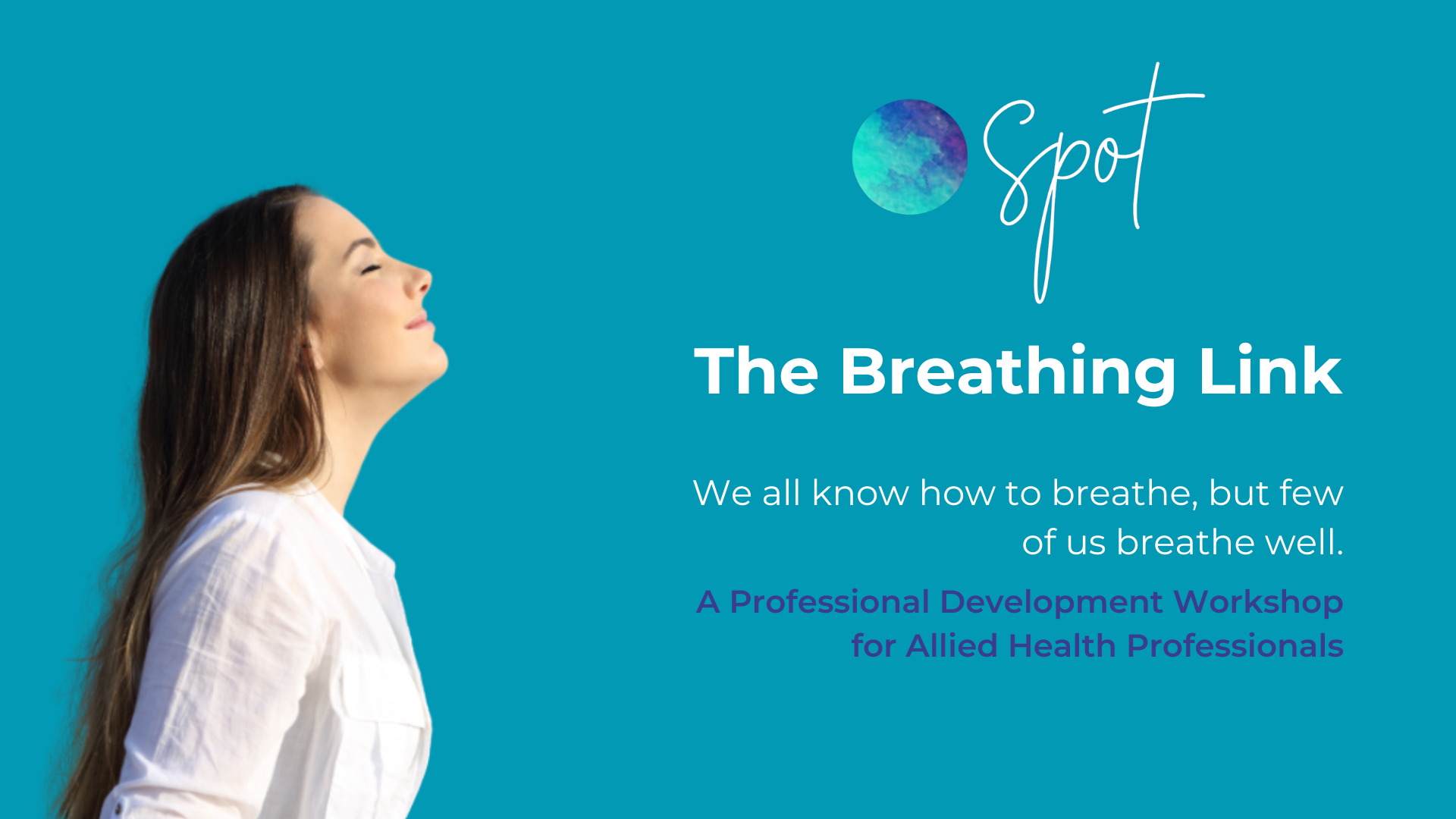 Spot

The Breathing Link

We all know how to breathe, but few of us breathe well.

A Professional Development Workshop for Allied Health Professionals